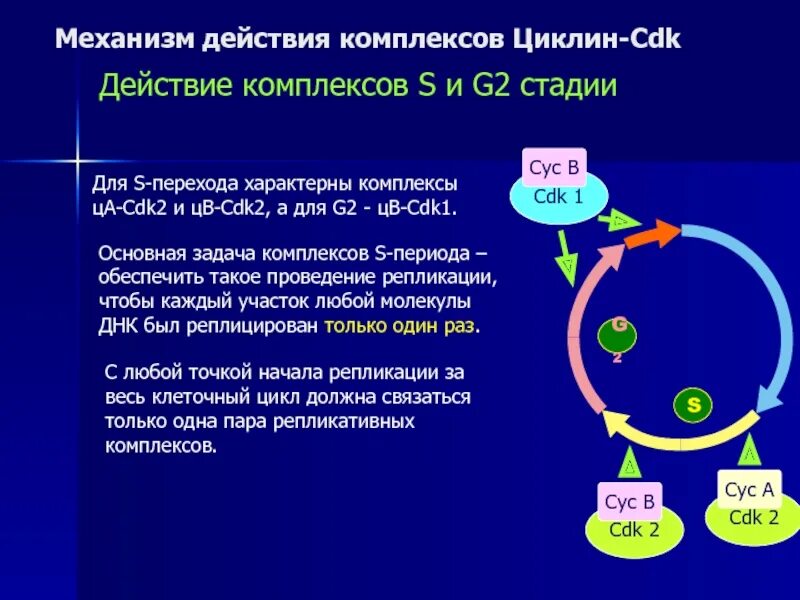 Механизм действия комплексов Циклин-Cdk

Действие комплексов S и G2 стадии

Для S-перехода характерны комплексы цА-Cdk2 и цВ-Cdk2, а для G2 - цВ-Cdk1.

Основная задача комплексов S-периода – обеспечить такое проведение репликации, чтобы каждый участок любой молекулы ДНК был реплицирован только один раз.

С любой точкой начала репликации за весь клеточный цикл должна связаться только одна пара репликативных комплексов.

Cyc B
Cdk 1

G
2

S

Cyc B
Cdk 2

Cyc A
Cdk 2